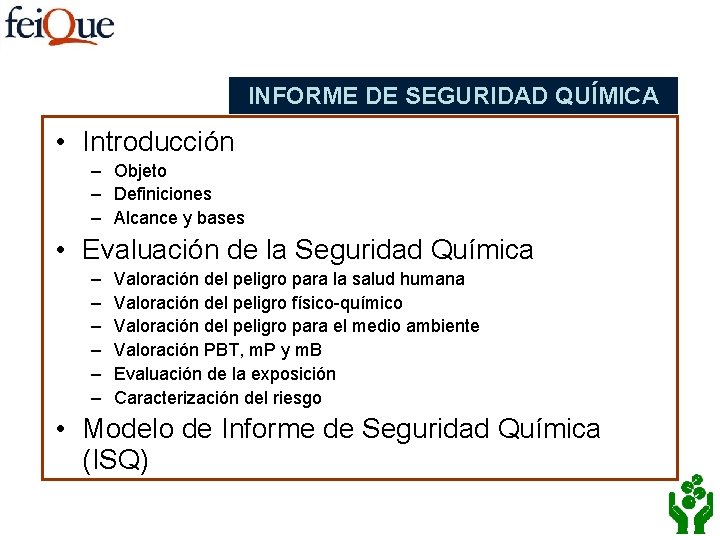 feiQue

INFORME DE SEGURIDAD QUÍMICA

• Introducción
– Objeto
– Definiciones
– Alcance y bases

• Evaluación de la Seguridad Química
– Valoración del peligro para la salud humana
– Valoración del peligro físico-químico
– Valoración del peligro para el medio ambiente
– Valoración PBT, mP y mB
– Evaluación de la exposición
– Caracterización del riesgo

• Modelo de Informe de Seguridad Química (ISQ)